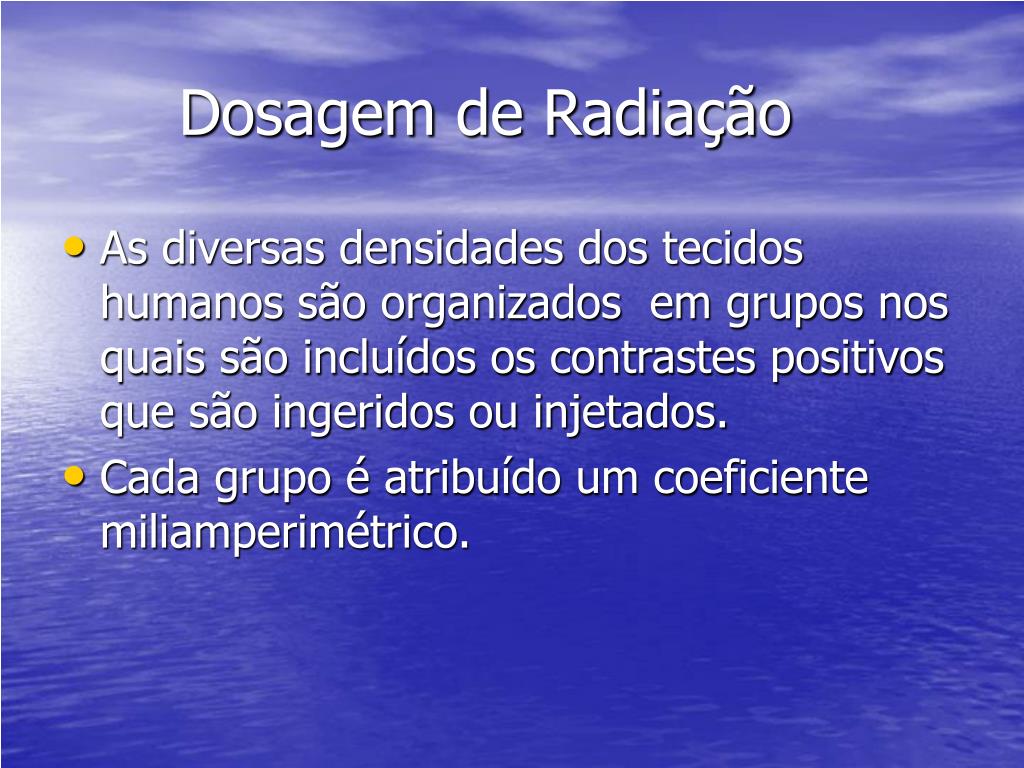 Dosagem de Radiação

• As diversas densidades dos tecidos humanos são organizados  em grupos nos quais são incluídos os contrastes positivos que são ingeridos ou injetados.
• Cada grupo é atribuído um coeficiente miliamperimétrico.